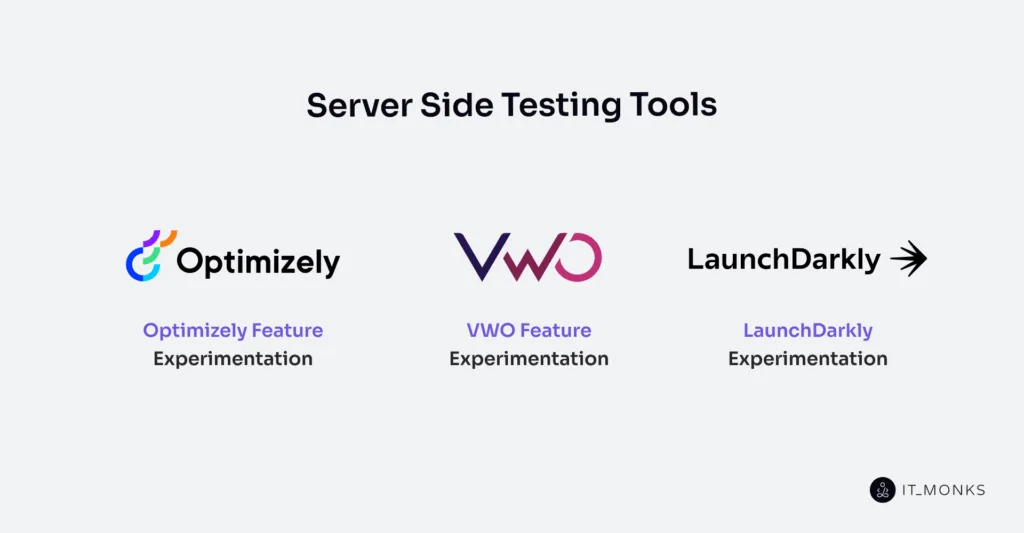 Server Side Testing Tools

Optimizely

Optimizely Feature Experimentation

VWO

VWO Feature Experimentation

LaunchDarkly

LaunchDarkly Experimentation

IT_MONKS